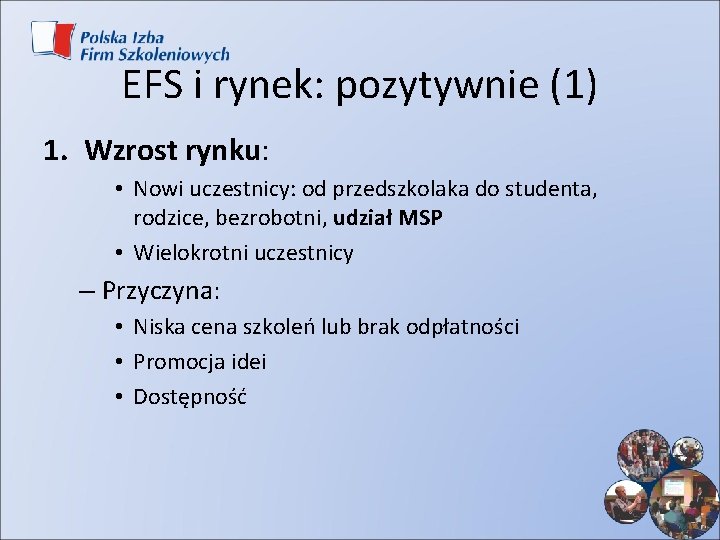 Polska Izba Firm Szkoleniowych

EFS i rynek: pozytywnie (1)

1. Wzrost rynku:

• Nowi uczestnicy: od przedszkolaka do studenta, rodzice, bezrobotni, udział MSP

• Wielokrotni uczestnicy

– Przyczyna:

• Niska cena szkoleń lub brak odpłatności

• Promocja idei

• Dostępność